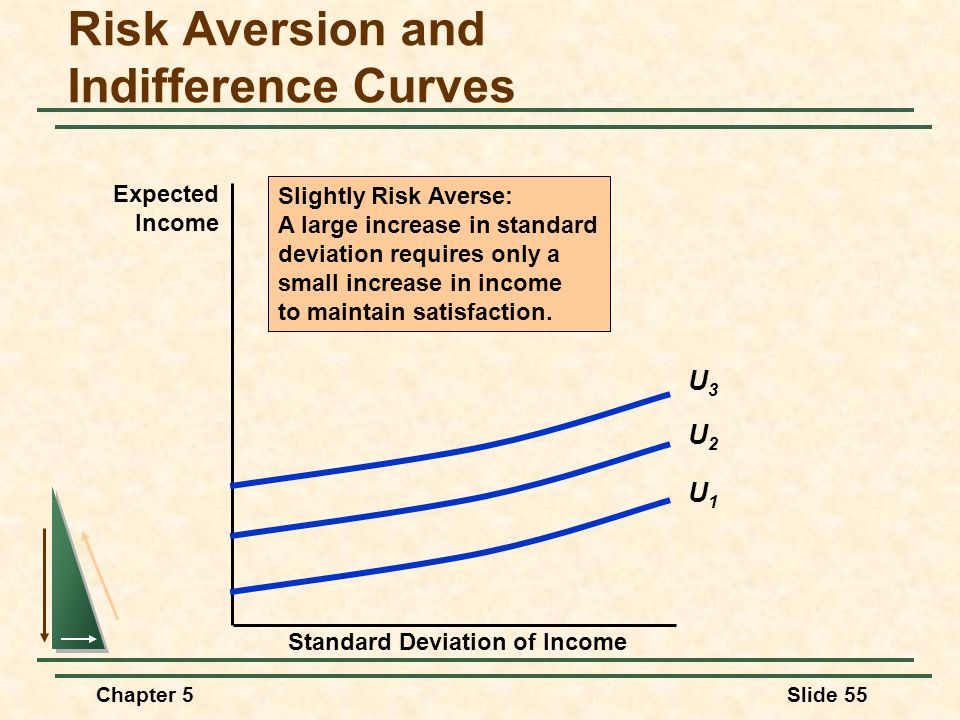 Risk Aversion and Indifference Curves

Expected Income

Slightly Risk Averse:
A large increase in standard deviation requires only a small increase in income to maintain satisfaction.

$U_3$

$U_2$

$U_1$

Standard Deviation of Income

Chapter 5

Slide 55